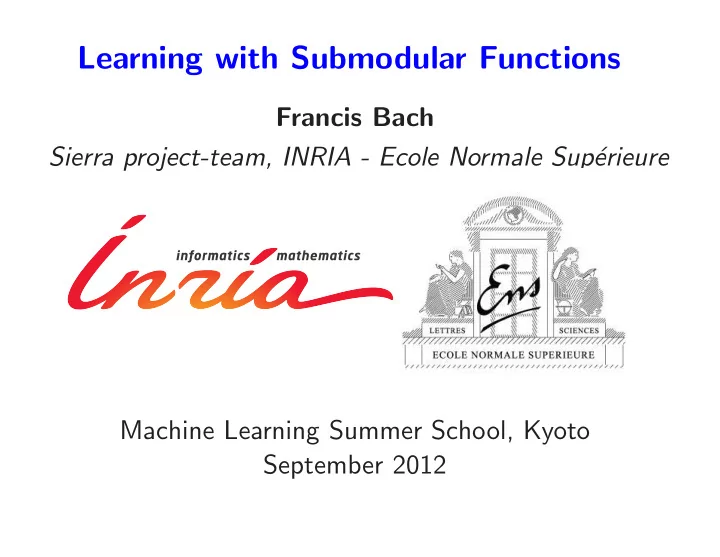 Learning with Submodular Functions

Francis Bach

Sierra project-team, INRIA - Ecole Normale Supérieure

informatics mathematics
Inria

Ens
LETTRES
SCIENCES
ECOLE NORMALE SUPERIEURE

Machine Learning Summer School, Kyoto
September 2012